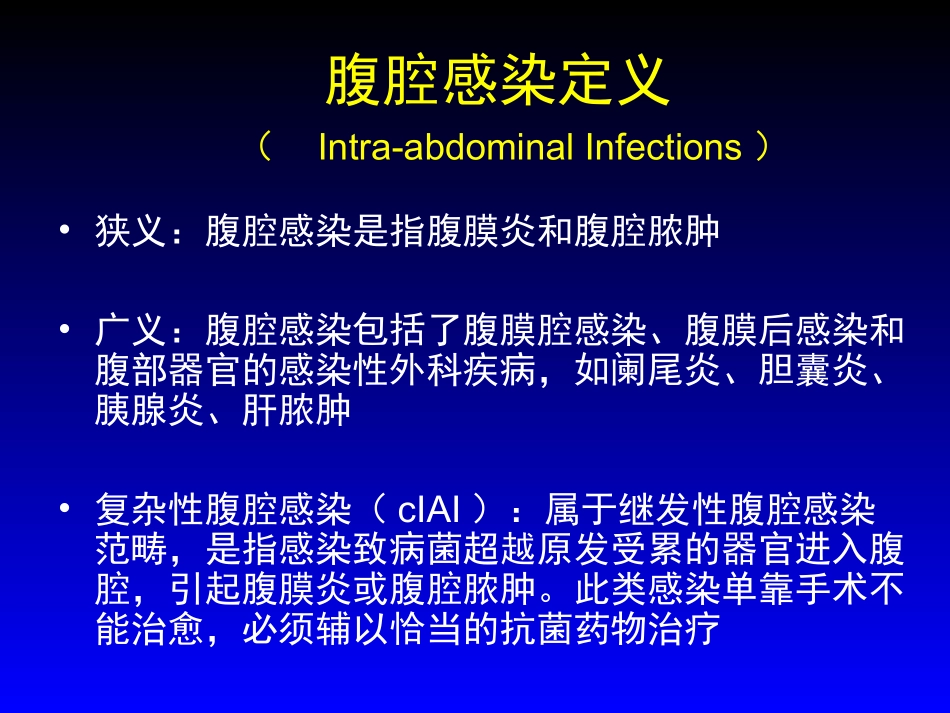 腹腔感染定义

（ Intra-abdominal Infections ）

• 狭义：腹腔感染是指腹膜炎和腹腔脓肿

• 广义：腹腔感染包括了腹膜腔感染、腹膜后感染和腹部器官的感染性外科疾病，如阑尾炎、胆囊炎、胰腺炎、肝脓肿

• 复杂性腹腔感染（ cIAI ）：属于继发性腹腔感染范畴，是指感染致病菌超越原发受累的器官进入腹腔，引起腹膜炎或腹腔脓肿。此类感染单靠手术不能治愈，必须辅以恰当的抗菌药物治疗